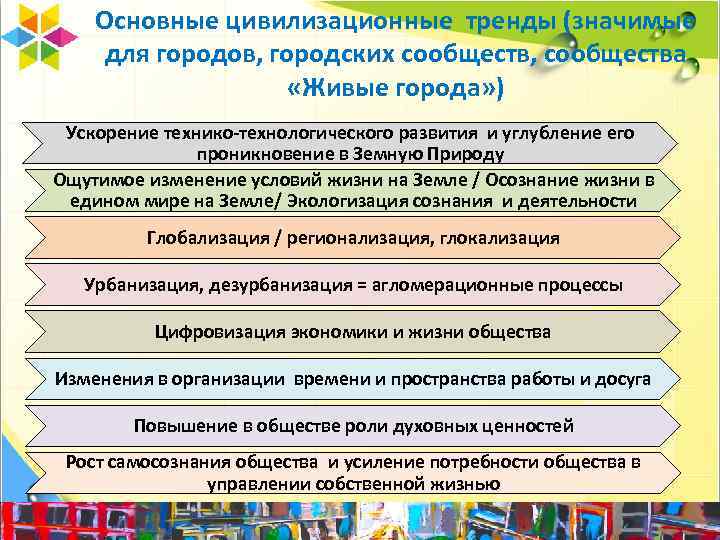 Основные цивилизационные тренды (значимые для городов, городских сообществ, сообщества «Живые города»)

Ускорение технико-технологического развития и углубление его проникновение в Земную Природу

Ощутимое изменение условий жизни на Земле / Осознание жизни в едином мире на Земле/ Экологизация сознания и деятельности

Глобализация / регионализация, глокализация

Урбанизация, дезурбанизация = агломерационные процессы

Цифровизация экономики и жизни общества

Изменения в организации времени и пространства работы и досуга

Повышение в обществе роли духовных ценностей

Рост самосознания общества и усиление потребности общества в управлении собственной жизнью